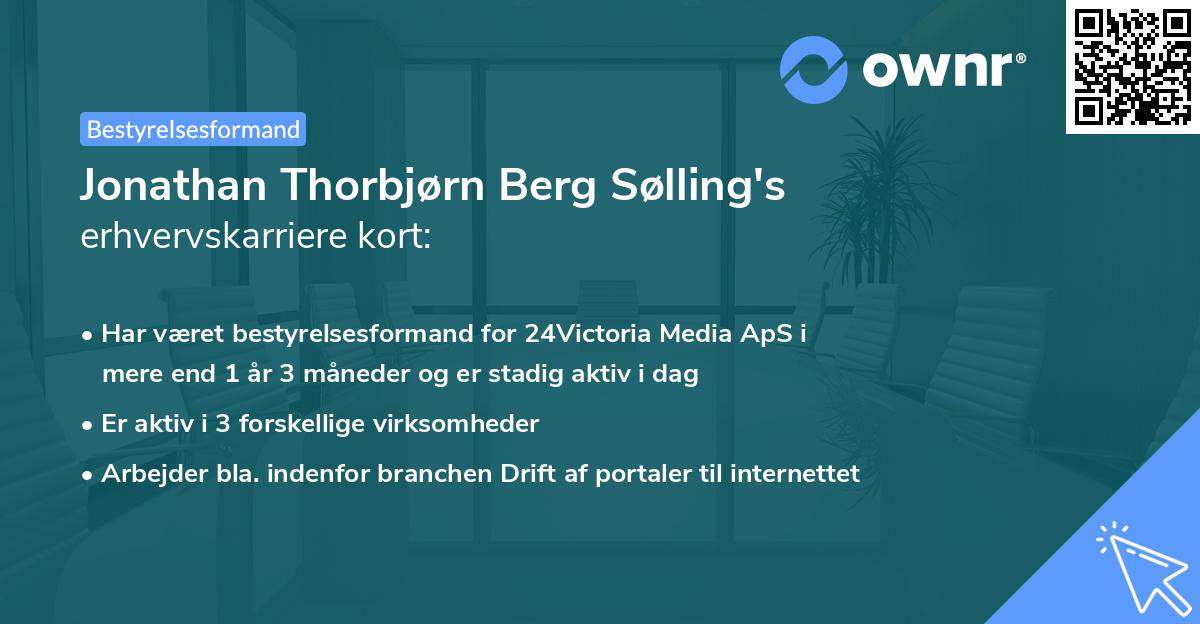 ownr®

Bestyrelsesformand

Jonathan Thorbjørn Berg Sølling's erhvervskarriere kort:

• Har været bestyrelsesformand for 24Victoria Media ApS i mere end 1 år 3 måneder og er stadig aktiv i dag
• Er aktiv i 3 forskellige virksomheder
• Arbejder bla. indenfor branchen Drift af portaler til internettet